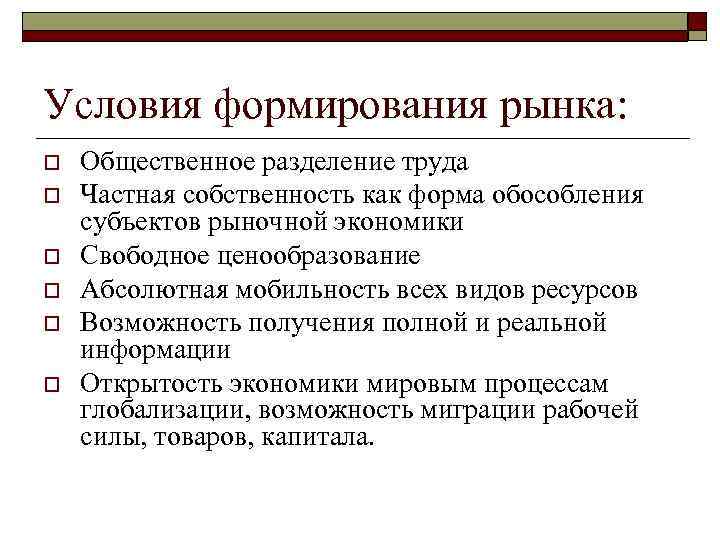 Условия формирования рынка:

Общественное разделение труда

Частная собственность как форма обособления субъектов рыночной экономики

Свободное ценообразование

Абсолютная мобильность всех видов ресурсов

Возможность получения полной и реальной информации

Открытость экономики мировым процессам глобализации, возможность миграции рабочей силы, товаров, капитала.